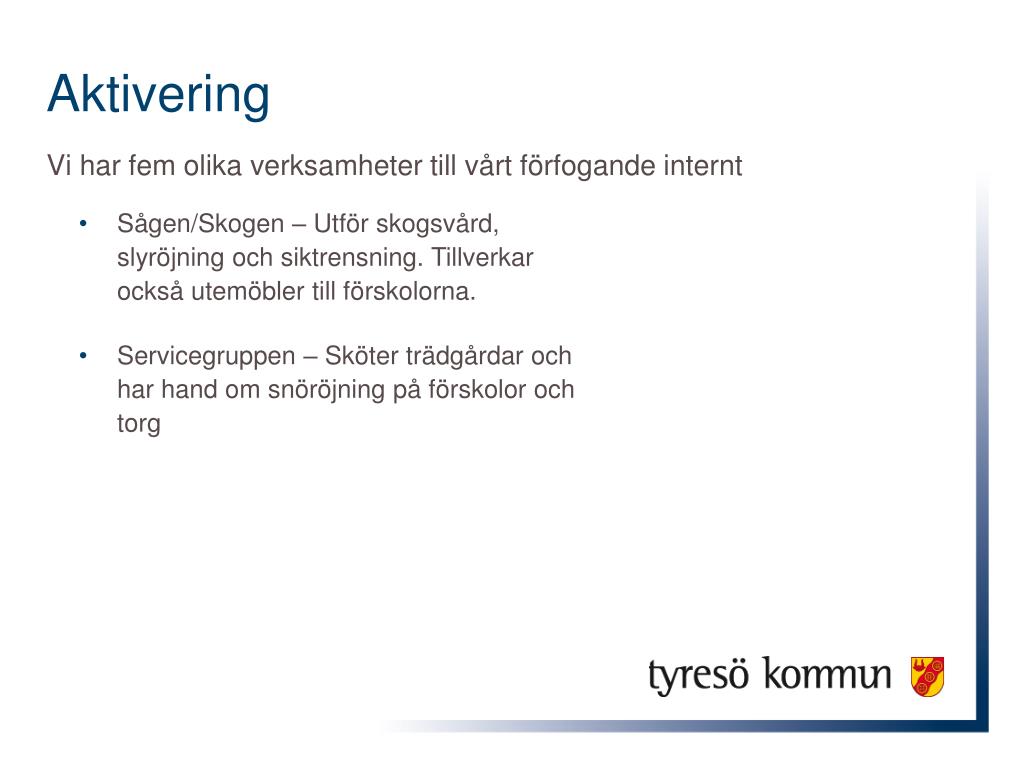 Aktivering

Vi har fem olika verksamheter till vårt förfogande internt

• Sågen/Skogen – Utför skogsvård, slyröjning och siktrensning. Tillverkar också utemöbler till förskolorna.

• Servicegruppen – Sköter trädgårdar och har hand om snöröjning på förskolor och torg

tyresö kommun